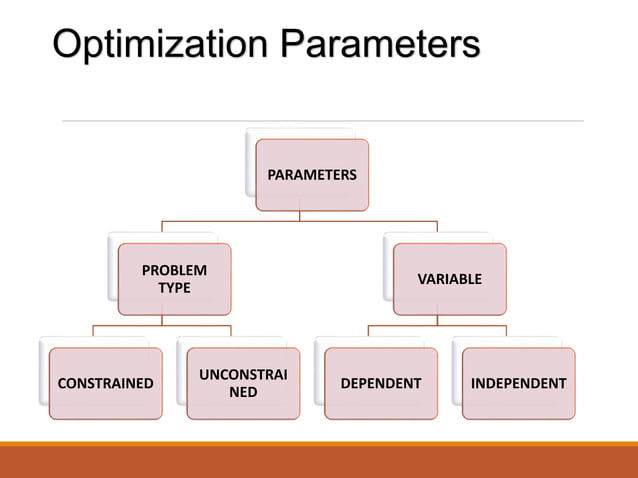 Optimization Parameters

PARAMETERS

PROBLEM TYPE

VARIABLE

CONSTRAINED

UNCONSTRAI NED

DEPENDENT

INDEPENDENT